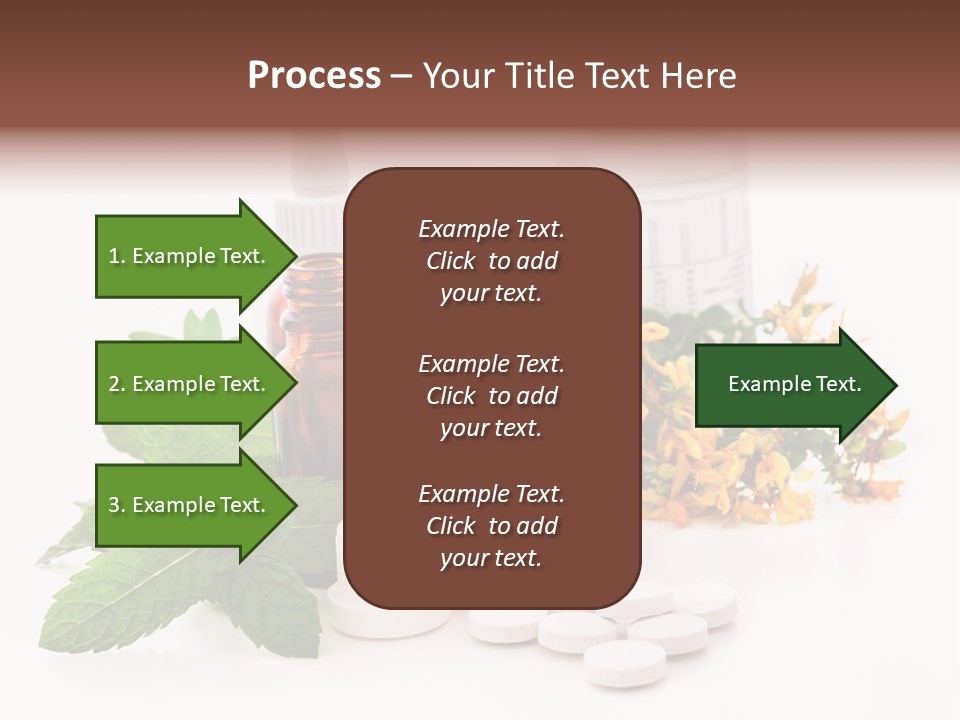 Process – Your Title Text Here

1. Example Text.

2. Example Text.

3. Example Text.

Example Text. Click to add your text.

Example Text. Click to add your text.

Example Text. Click to add your text.

Example Text.